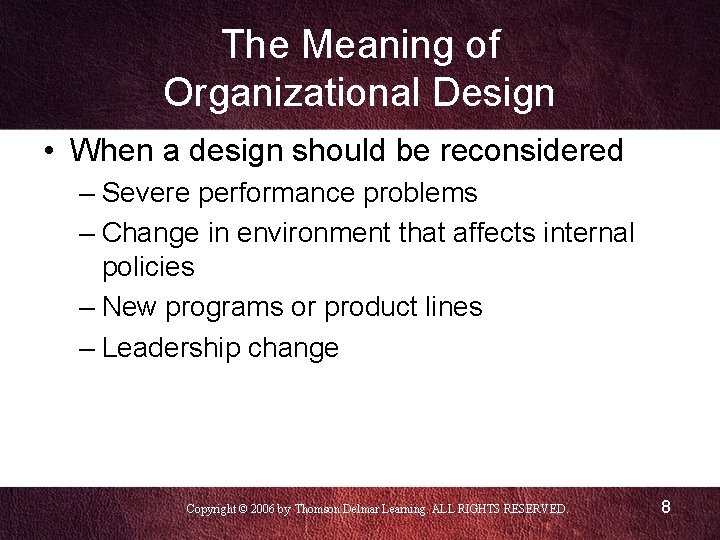 The Meaning of Organizational Design

• When a design should be reconsidered
– Severe performance problems
– Change in environment that affects internal policies
– New programs or product lines
– Leadership change

Copyright © 2006 by Thomson Delmar Learning. ALL RIGHTS RESERVED.

8